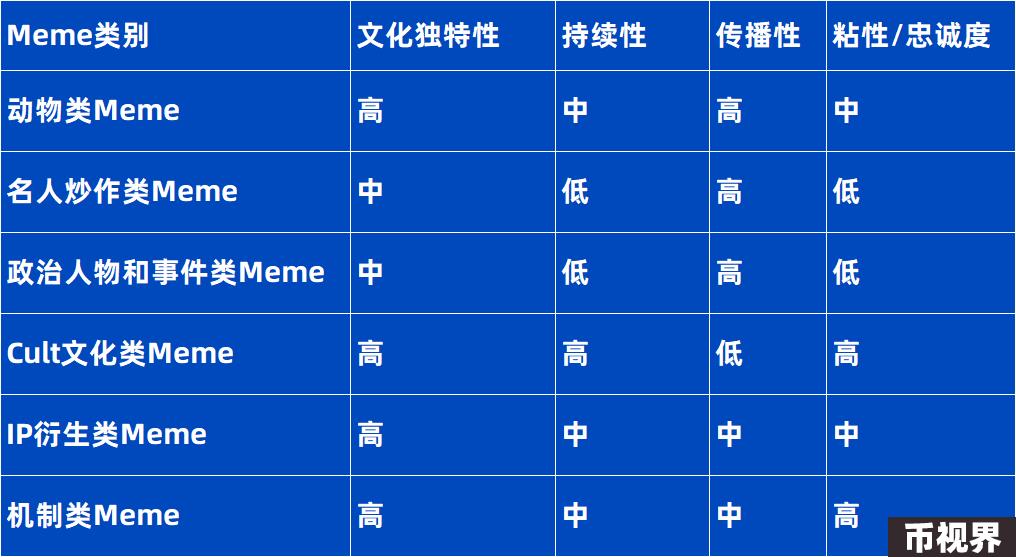 | Meme类别 | 文化独特性 | 持续性 | 传播性 | 粘性/忠诚度 |
|---|---|---|---|---|
| 动物类Meme | 高 | 中 | 高 | 中 |
| 名人炒作类Meme | 中 | 低 | 高 | 低 |
| 政治人物和事件类Meme | 中 | 低 | 高 | 低 |
| Cult文化类Meme | 高 | 高 | 低 | 高 |
| IP衍生类Meme | 高 | 中 | 中 | 中 |
| 机制类Meme | 高 | 中 | 中 | 高 |

币视界